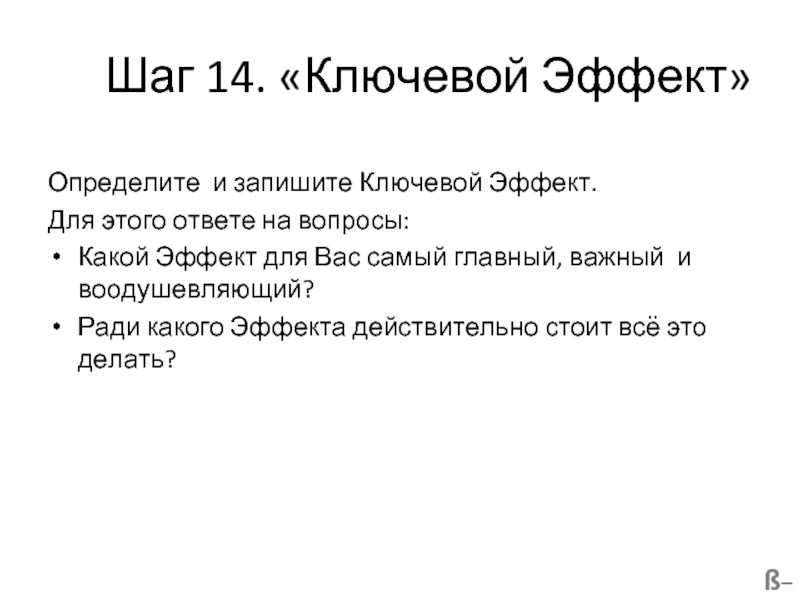 Шаг 14. «Ключевой Эффект»

Определите и запишите Ключевой Эффект.

Для этого ответе на вопросы:

• Какой Эффект для Вас самый главный, важный и воодушевляющий?

• Ради какого Эффекта действительно стоит всё это делать?

ß–